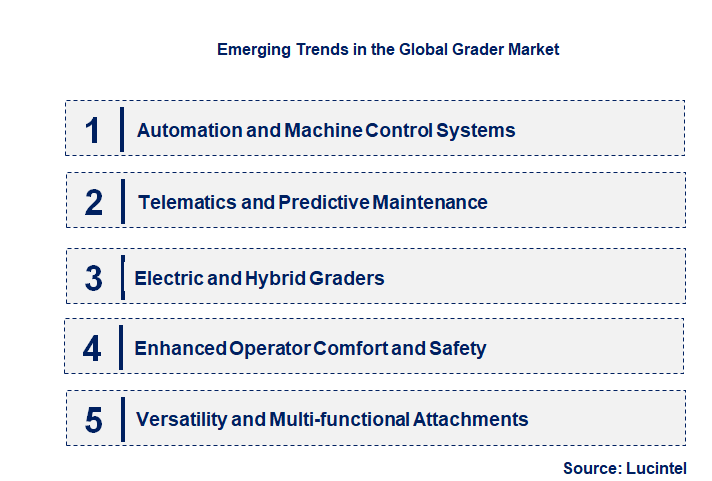 Emerging Trends in the Global Grader Market

1 Automation and Machine Control Systems

2 Telematics and Predictive Maintenance

3 Electric and Hybrid Graders

4 Enhanced Operator Comfort and Safety

5 Versatility and Multi-functional Attachments

Source: Lucintel